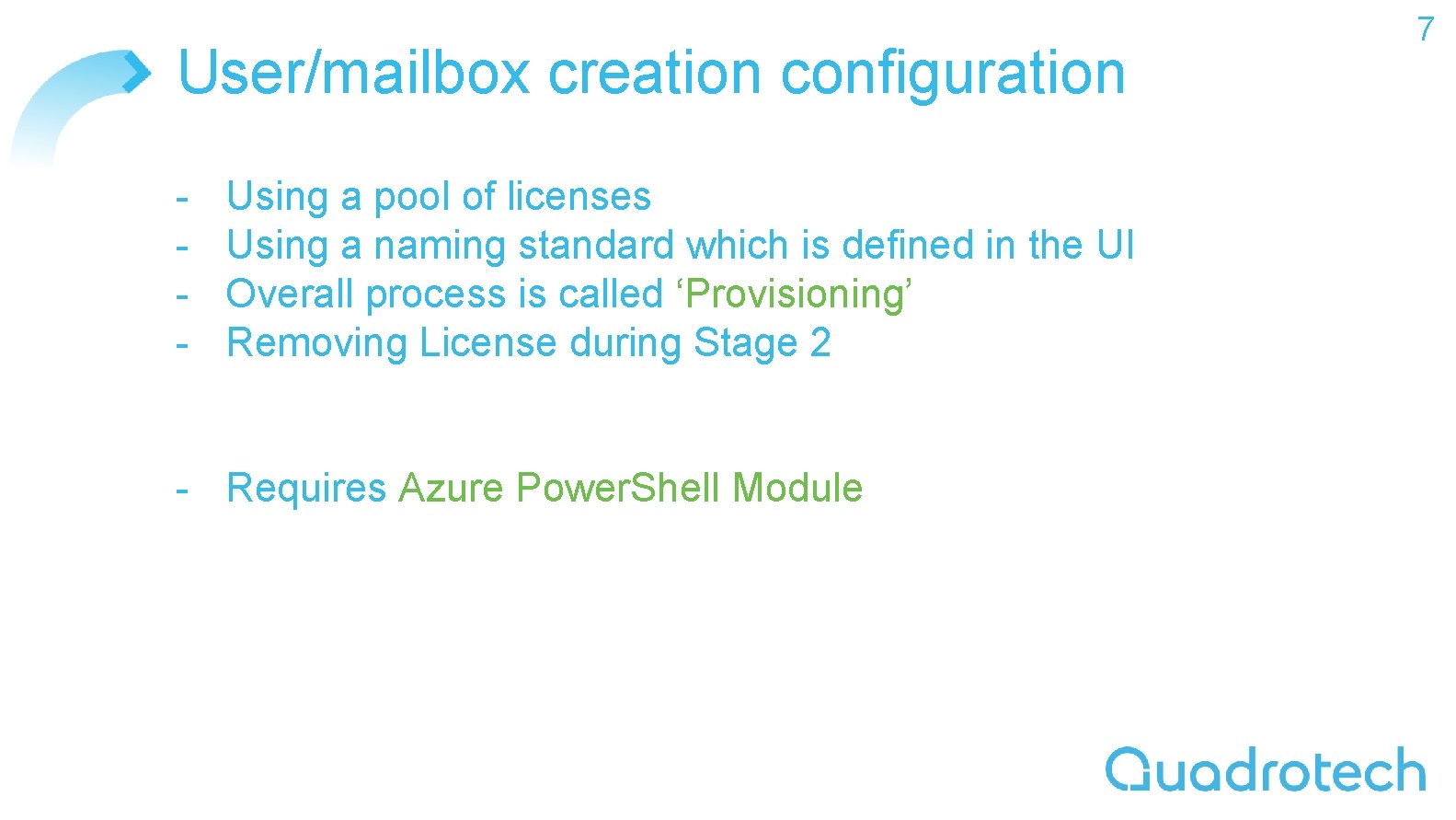 7

User/mailbox creation configuration

- Using a pool of licenses
- Using a naming standard which is defined in the UI
- Overall process is called ‘Provisioning’
- Removing License during Stage 2

- Requires Azure PowerShell Module

Quadrotech